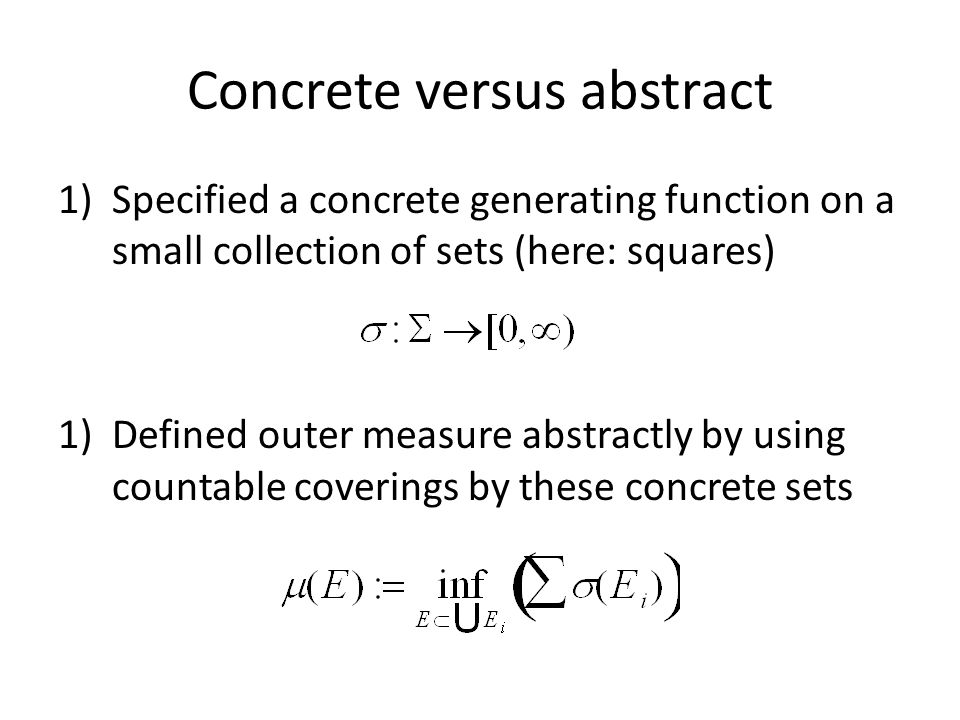 Concrete versus abstract

1) Specified a concrete generating function on a small collection of sets (here: squares)

$\sigma : \Sigma \to [0, \infty)$

1) Defined outer measure abstractly by using countable coverings by these concrete sets

$\mu(E) := \inf_{E \subset \bigcup E_i} \left( \sum \sigma(E_i) \right)$